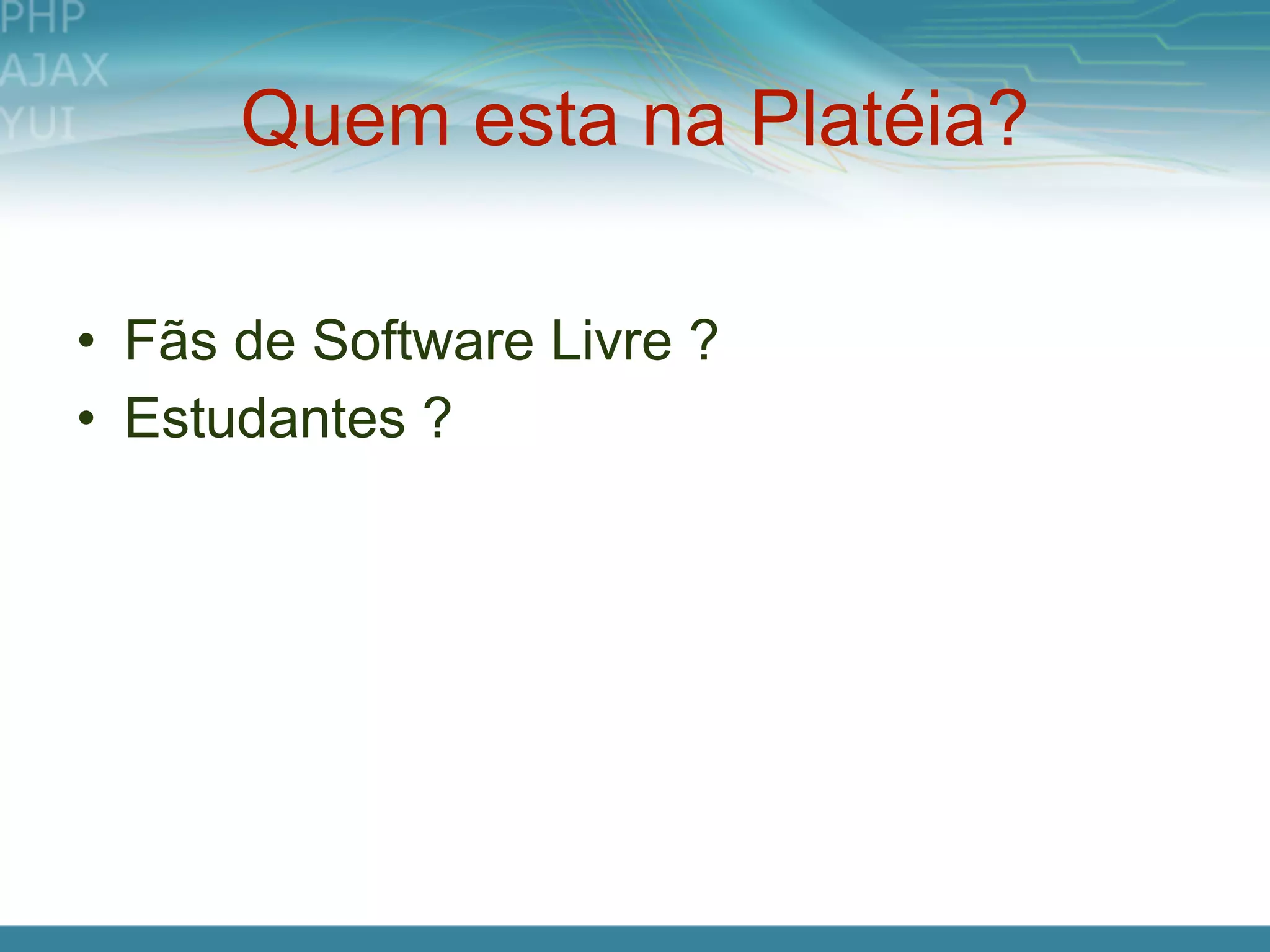 PHP
AJAX
YUI

Quem esta na Platéia?

• Fãs de Software Livre ?
• Estudantes ?